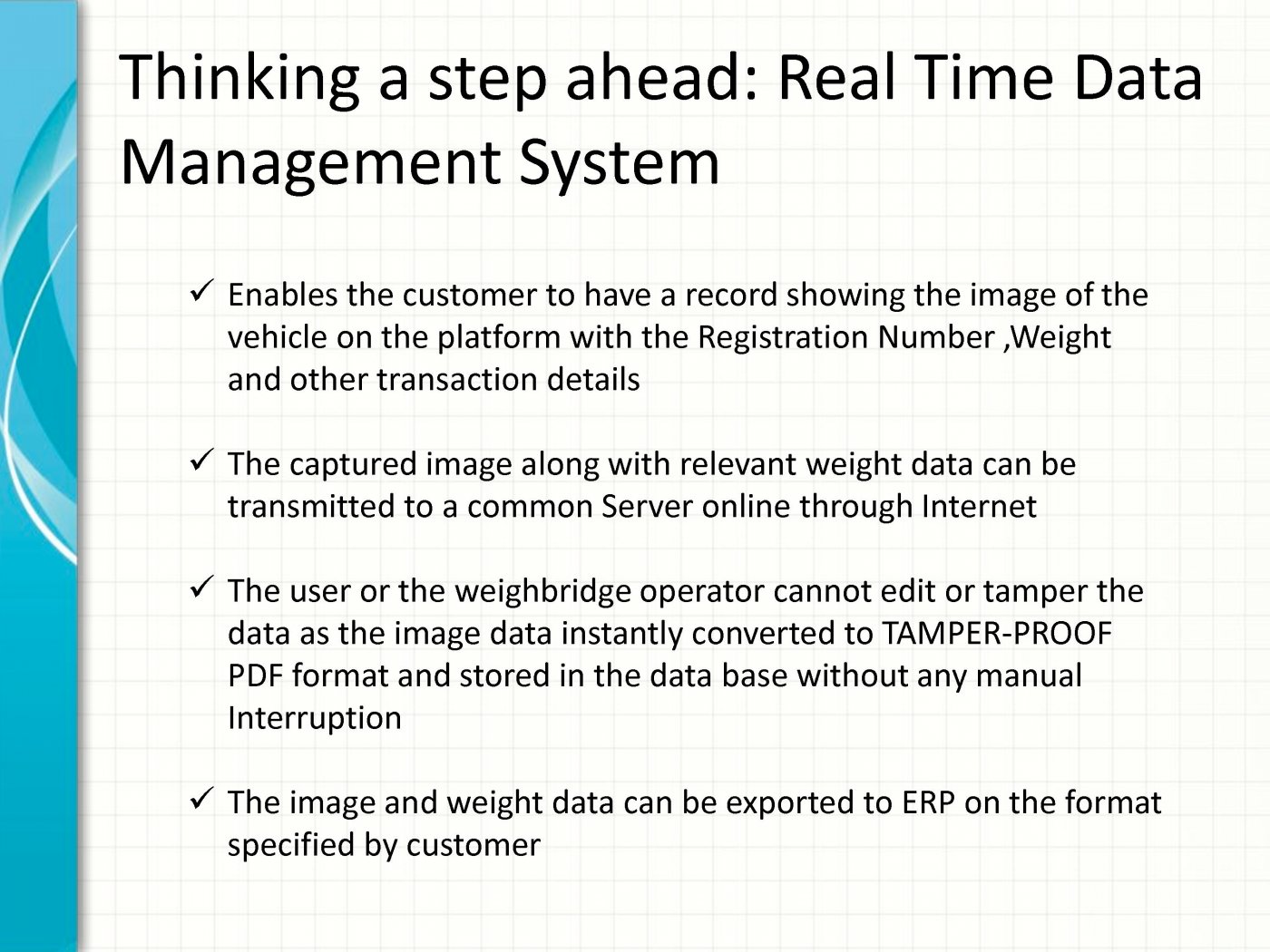 Thinking a step ahead: Real Time Data Management System

✓ Enables the customer to have a record showing the image of the vehicle on the platform with the Registration Number ,Weight and other transaction details

✓ The captured image along with relevant weight data can be transmitted to a common Server online through Internet

✓ The user or the weighbridge operator cannot edit or tamper the data as the image data instantly converted to TAMPER-PROOF PDF format and stored in the data base without any manual Interruption

✓ The image and weight data can be exported to ERP on the format specified by customer